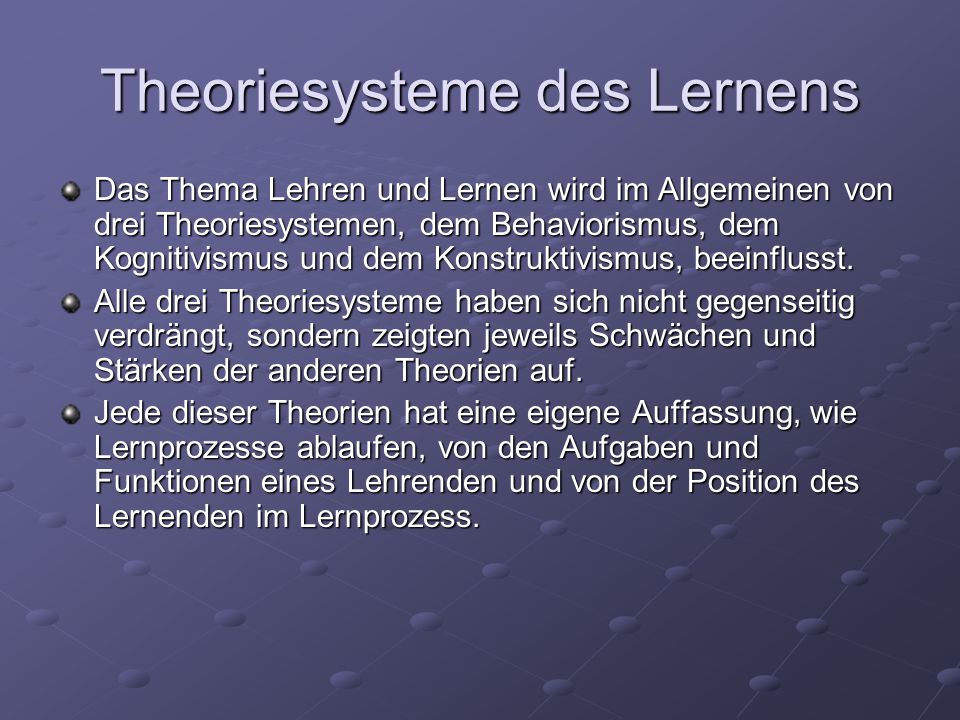 Theoriesysteme des Lernens

Das Thema Lehren und Lernen wird im Allgemeinen von drei Theoriesystemen, dem Behaviorismus, dem Kognitivismus und dem Konstruktivismus, beeinflusst.

Alle drei Theoriesysteme haben sich nicht gegenseitig verdrängt, sondern zeigten jeweils Schwächen und Stärken der anderen Theorien auf.

Jede dieser Theorien hat eine eigene Auffassung, wie Lernprozesse ablaufen, von den Aufgaben und Funktionen eines Lehrenden und von der Position des Lernenden im Lernprozess.